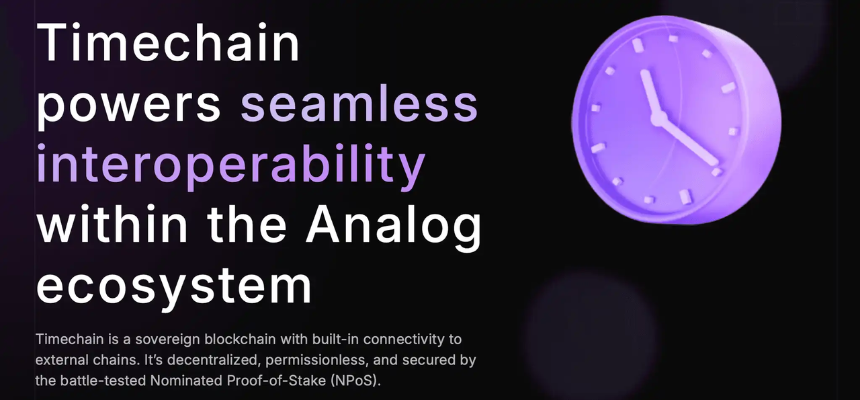 Timechain powers seamless interoperability within the Analog ecosystem

Timechain is a sovereign blockchain with built-in connectivity to external chains. It's decentralized, permissionless, and secured by the battle-tested Nominated Proof-of-Stake (NPoS).